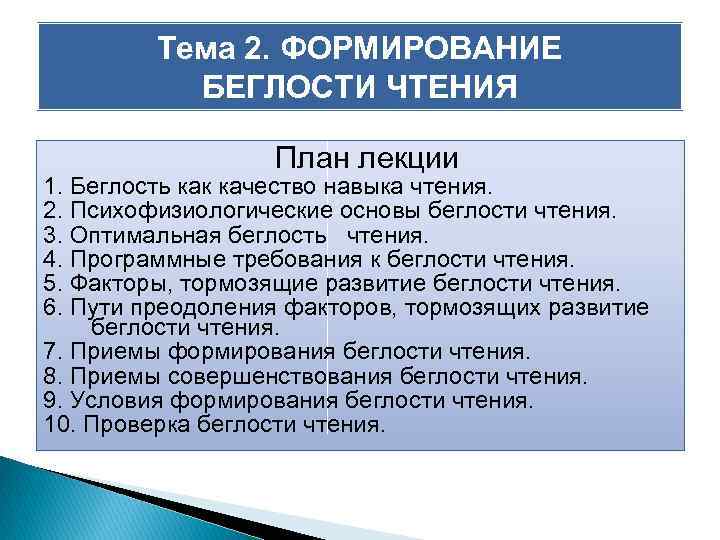 Тема 2. ФОРМИРОВАНИЕ БЕГЛОСТИ ЧТЕНИЯ

План лекции
1. Беглость как качество навыка чтения.
2. Психофизиологические основы беглости чтения.
3. Оптимальная беглость чтения.
4. Программные требования к беглости чтения.
5. Факторы, тормозящие развитие беглости чтения.
6. Пути преодоления факторов, тормозящих развитие беглости чтения.
7. Приемы формирования беглости чтения.
8. Приемы совершенствования беглости чтения.
9. Условия формирования беглости чтения.
10. Проверка беглости чтения.